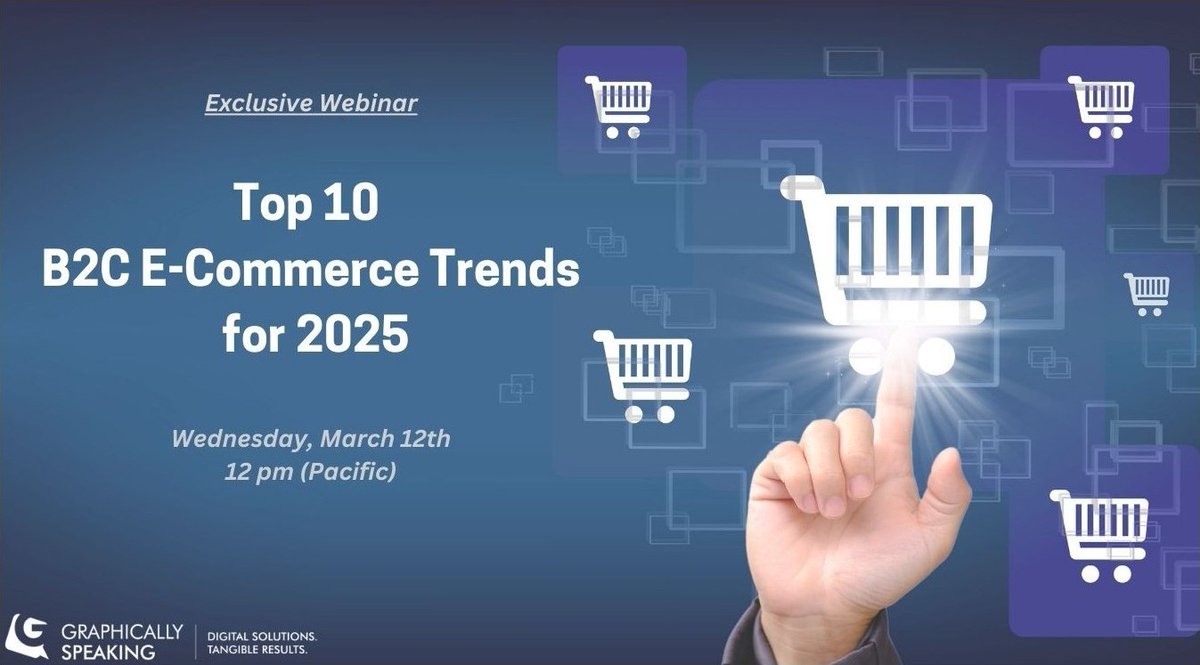 Exclusive Webinar

Top 10
B2C E-Commerce Trends
for 2025

Wednesday, March 12th
12 pm (Pacific)

GRAPHICALLY SPEAKING

DIGITAL SOLUTIONS.
TANGIBLE RESULTS.